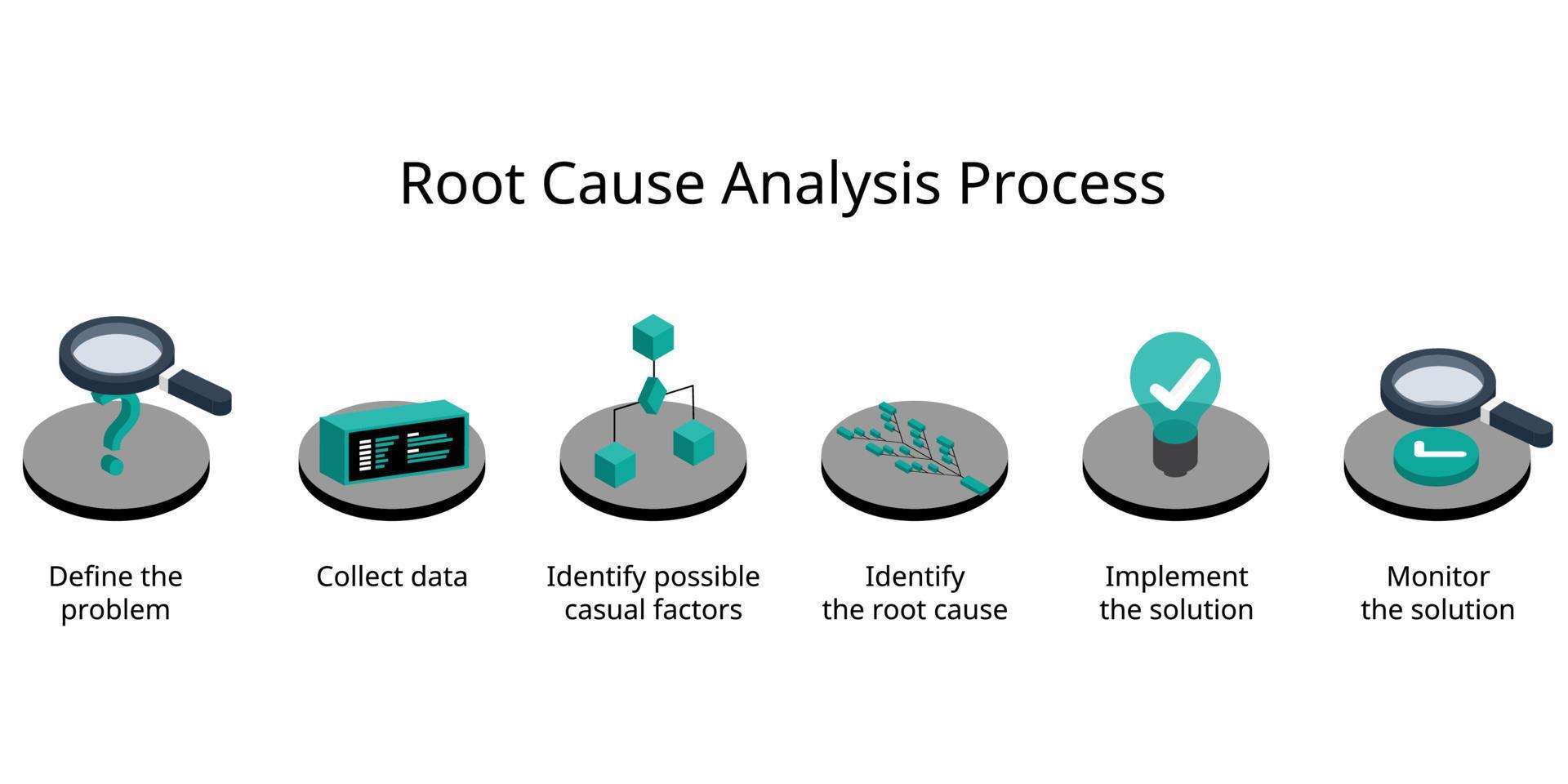 Root Cause Analysis Process

Define the problem

Collect data

Identify possible casual factors

Identify the root cause

Implement the solution

Monitor the solution